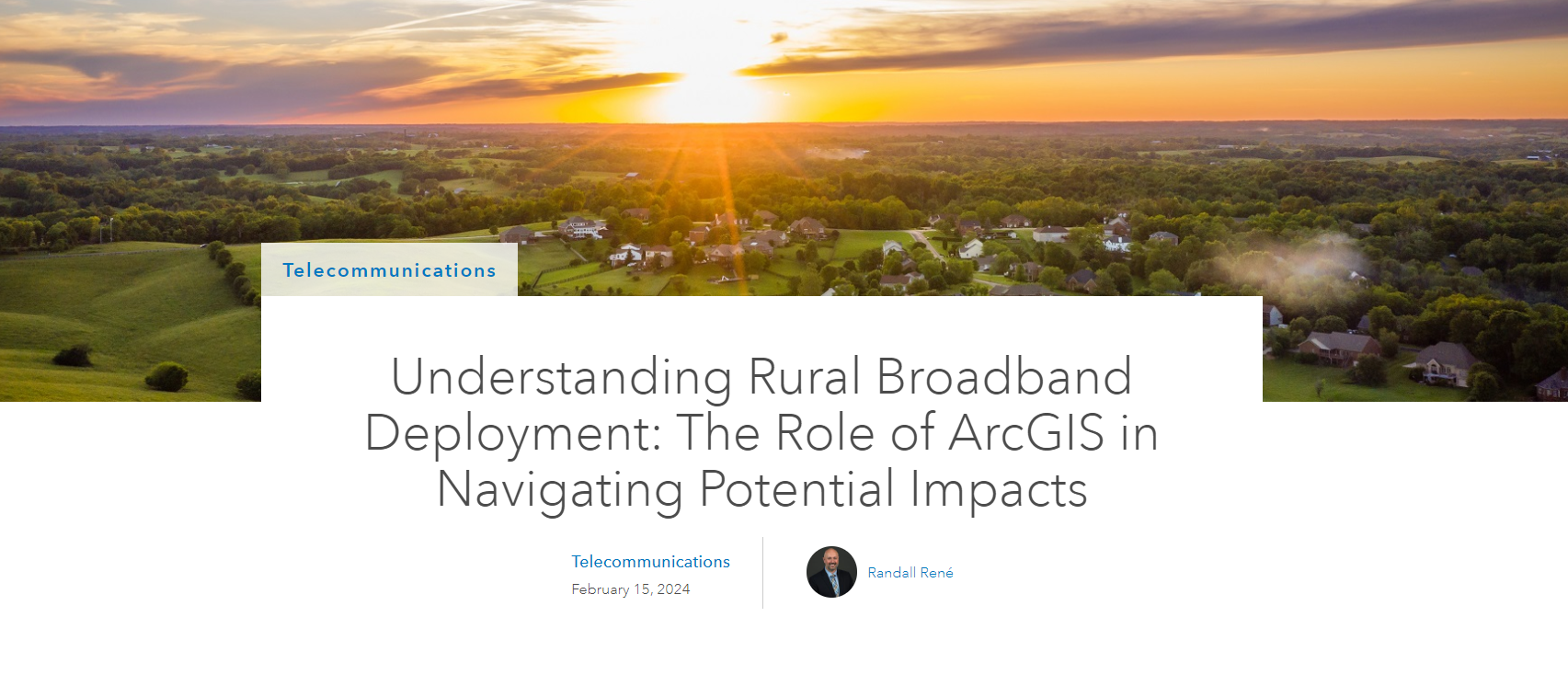 Telecommunications

Understanding Rural Broadband Deployment: The Role of ArcGIS in Navigating Potential Impacts

Telecommunications
February 15, 2024

Randall René